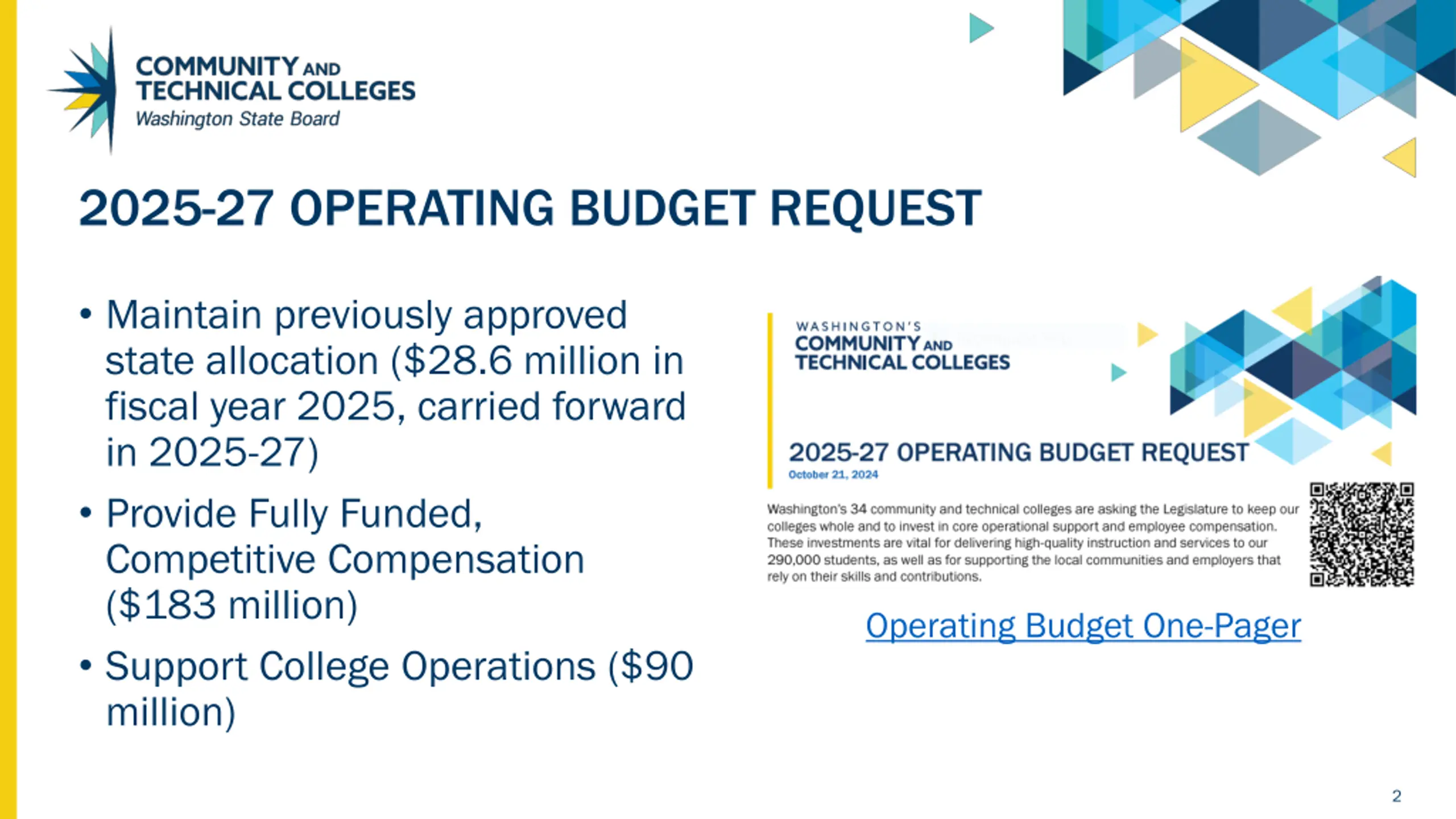 COMMUNITY AND TECHNICAL COLLEGES
Washington State Board

2025-27 OPERATING BUDGET REQUEST

• Maintain previously approved state allocation ($28.6 million in fiscal year 2025, carried forward in 2025-27)

• Provide Fully Funded, Competitive Compensation ($183 million)

• Support College Operations ($90 million)

WASHINGTON'S
COMMUNITY AND TECHNICAL COLLEGES

2025-27 OPERATING BUDGET REQUEST
October 21, 2024

Washington's 34 community and technical colleges are asking the Legislature to keep our colleges whole and to invest in core operational support and employee compensation. These investments are vital for delivering high-quality instruction and services to our 290,000 students, as well as for supporting the local communities and employers that rely on their skills and contributions.

Operating Budget One-Pager

2